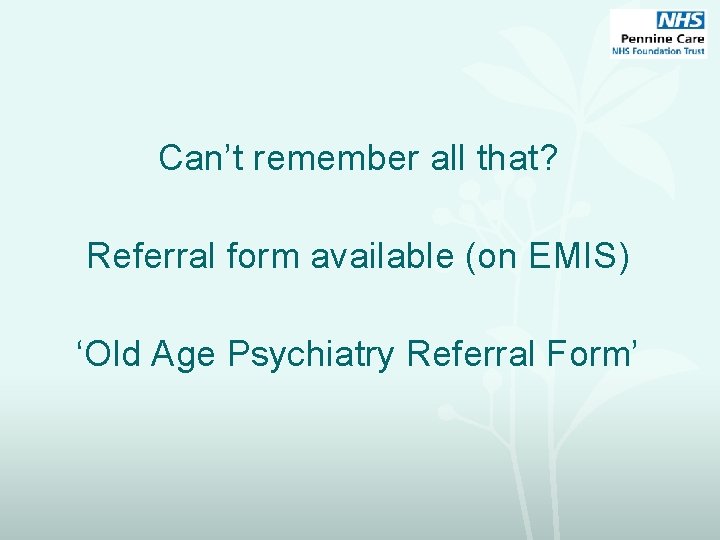 NHS
Pennine Care
NHS Foundation Trust

Can’t remember all that?

Referral form available (on EMIS)

‘Old Age Psychiatry Referral Form’